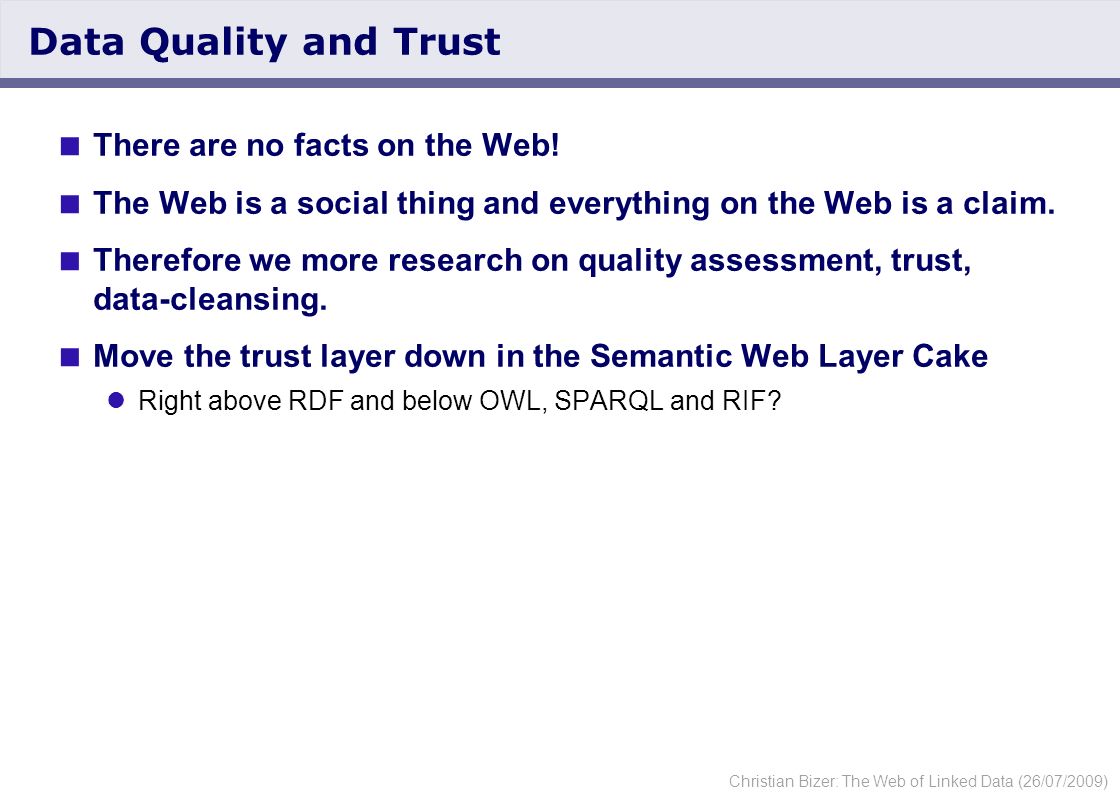 Data Quality and Trust

There are no facts on the Web!

The Web is a social thing and everything on the Web is a claim.

Therefore we more research on quality assessment, trust, data-cleansing.

Move the trust layer down in the Semantic Web Layer Cake

Right above RDF and below OWL, SPARQL and RIF?

Christian Bizer: The Web of Linked Data (26/07/2009)